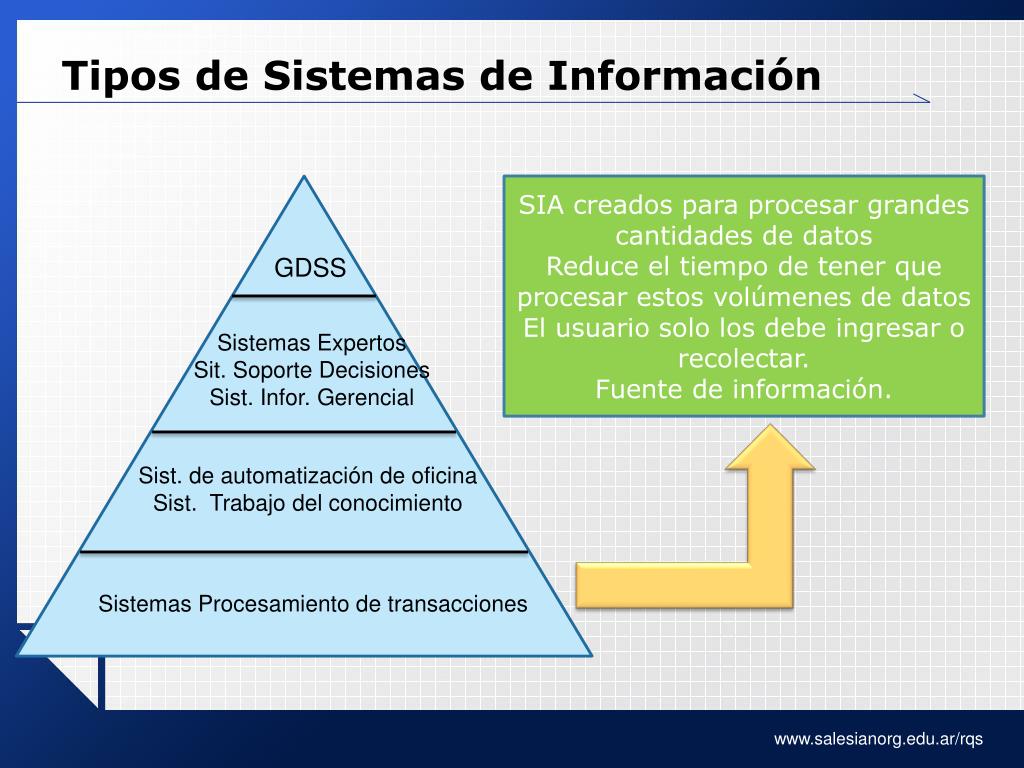 Tipos de Sistemas de Información

GDSS

Sistemas Expertos
Sit. Soporte Decisiones
Sist. Infor. Gerencial

Sist. de automatización de oficina
Sist. Trabajo del conocimiento

Sistemas Procesamiento de transacciones

SIA creados para procesar grandes cantidades de datos
Reduce el tiempo de tener que procesar estos volúmenes de datos
El usuario solo los debe ingresar o recolectar.
Fuente de información.

www.salesianorg.edu.ar/rqs